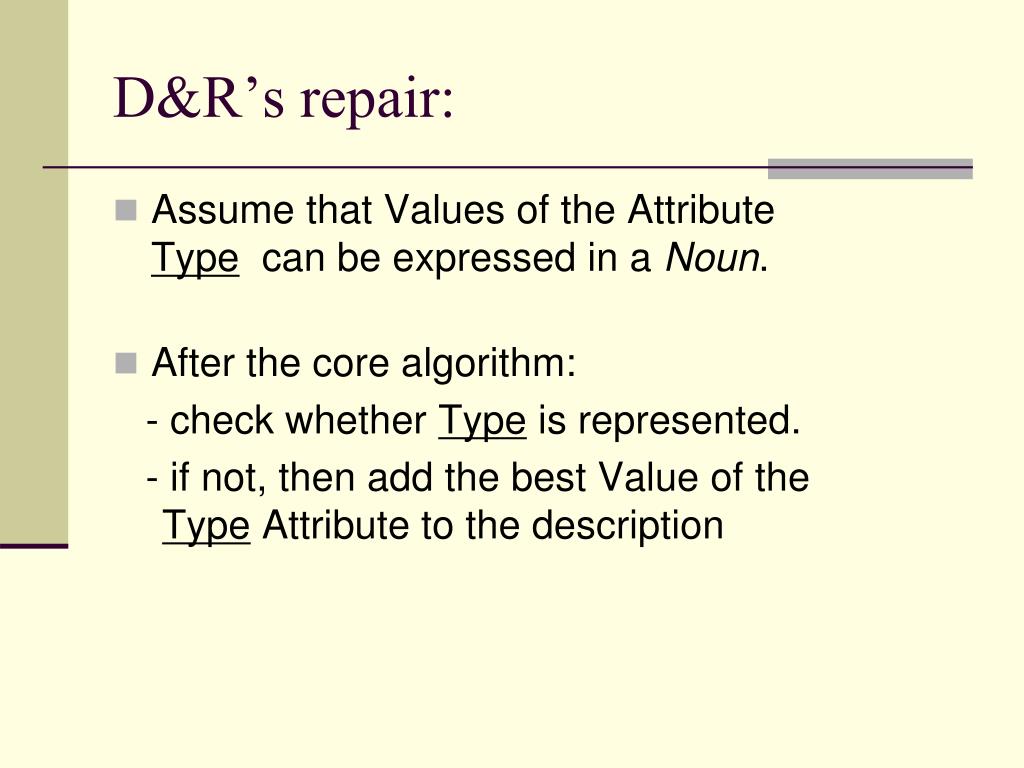 D&R’s repair:

Assume that Values of the Attribute Type can be expressed in a Noun.

After the core algorithm:
- check whether Type is represented.
- if not, then add the best Value of the Type Attribute to the description